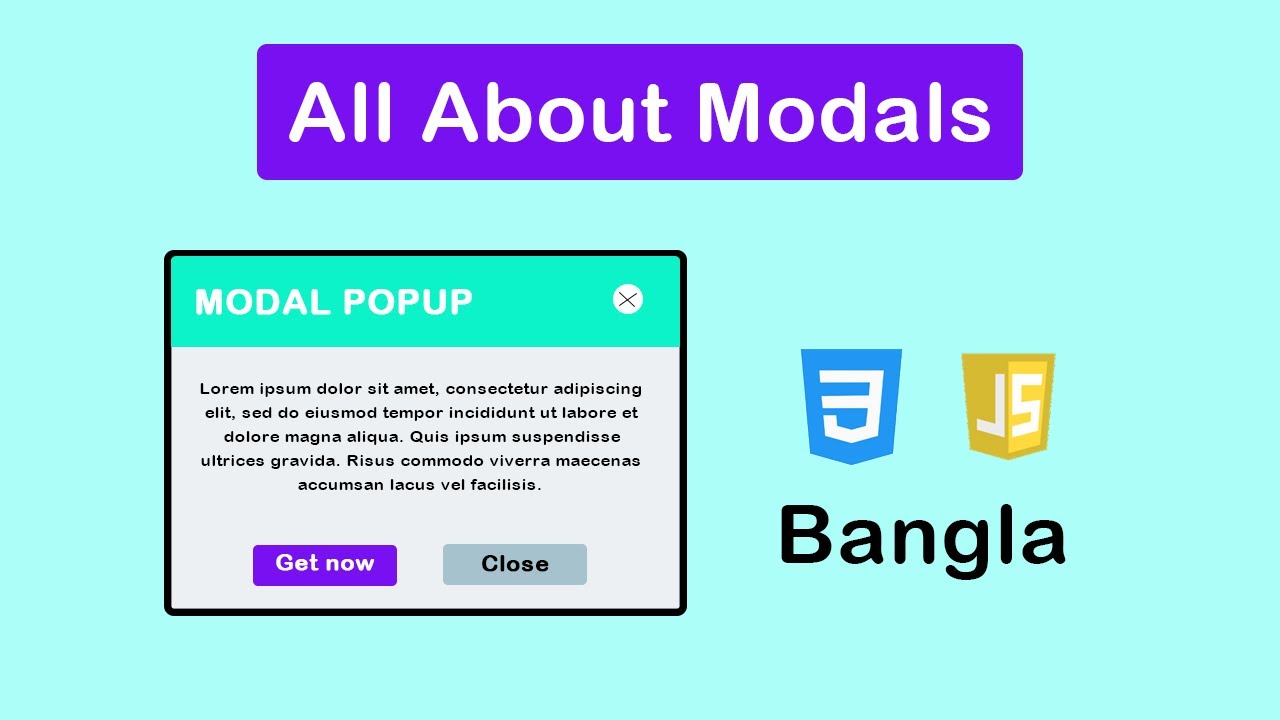 All About Modals

MODAL POPUP

Lorem ipsum dolor sit amet, consectetur adipiscing elit, sed do eiusmod tempor incididunt ut labore et dolore magna aliqua. Quis ipsum suspendisse ultrices gravida. Risus commodo viverra maecenas accumsan lacus vel facilisis.

Get now

Close

3

JS

Bangla